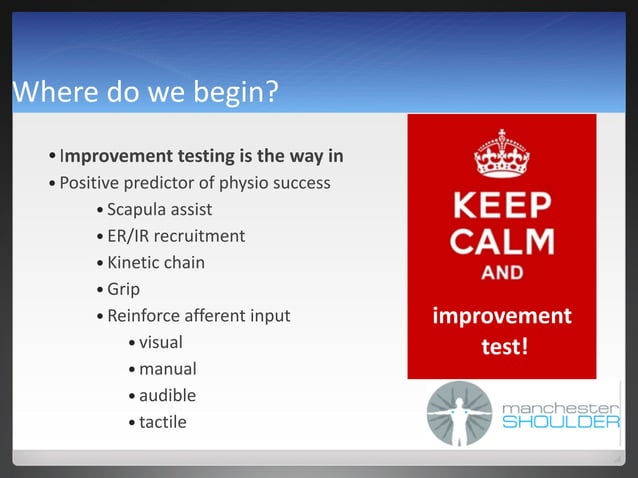 Where do we begin?

• Improvement testing is the way in
• Positive predictor of physio success
• Scapula assist
• ER/IR recruitment
• Kinetic chain
• Grip
• Reinforce afferent input
• visual
• manual
• audible
• tactile

KEEP CALM AND improvement test!

manchester SHOULDER